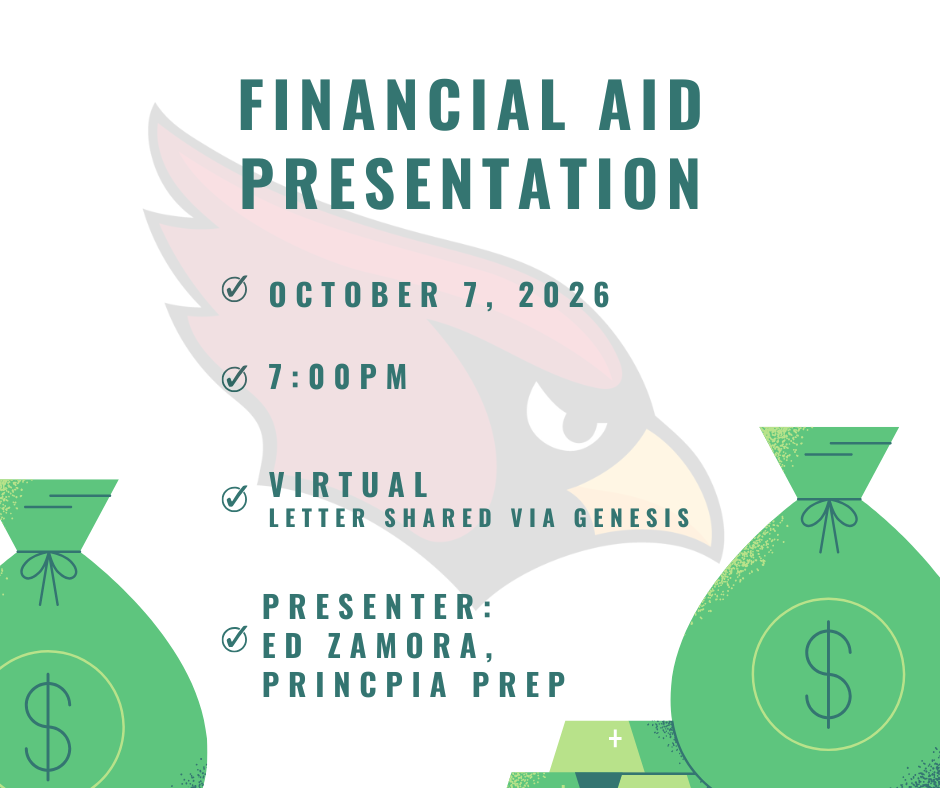 FINANCIAL AID PRESENTATION

OCTOBER 7, 2026

7:00PM

VIRTUAL
LETTER SHARED VIA GENESIS

PRESENTER:
ED ZAMORA,
PRINCPIA PREP

$

$